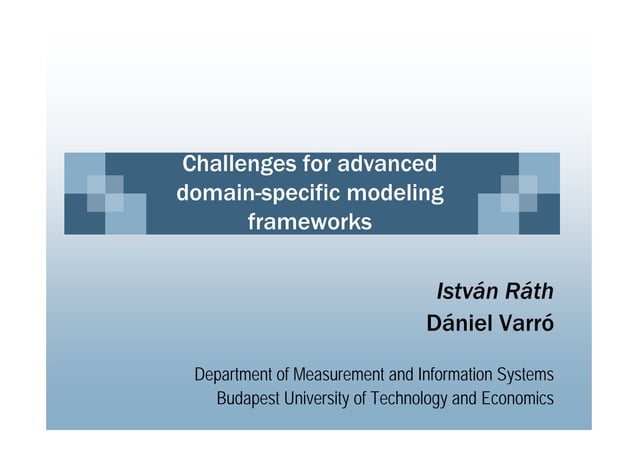 Challenges for advanced domain-specific modeling frameworks

István Ráth
Dániel Varró

Department of Measurement and Information Systems
Budapest University of Technology and Economics